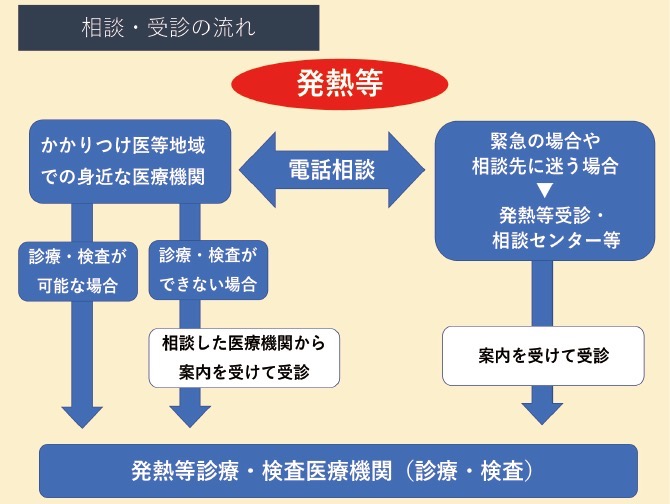 相談・受診の流れ

発熱等

かかりつけ医等地域での身近な医療機関

電話相談

緊急の場合や相談先に迷う場合
▼
発熱等受診・相談センター等

診療・検査が可能な場合

診療・検査ができない場合

相談した医療機関から案内を受けて受診

案内を受けて受診

発熱等診療・検査医療機関（診療・検査）